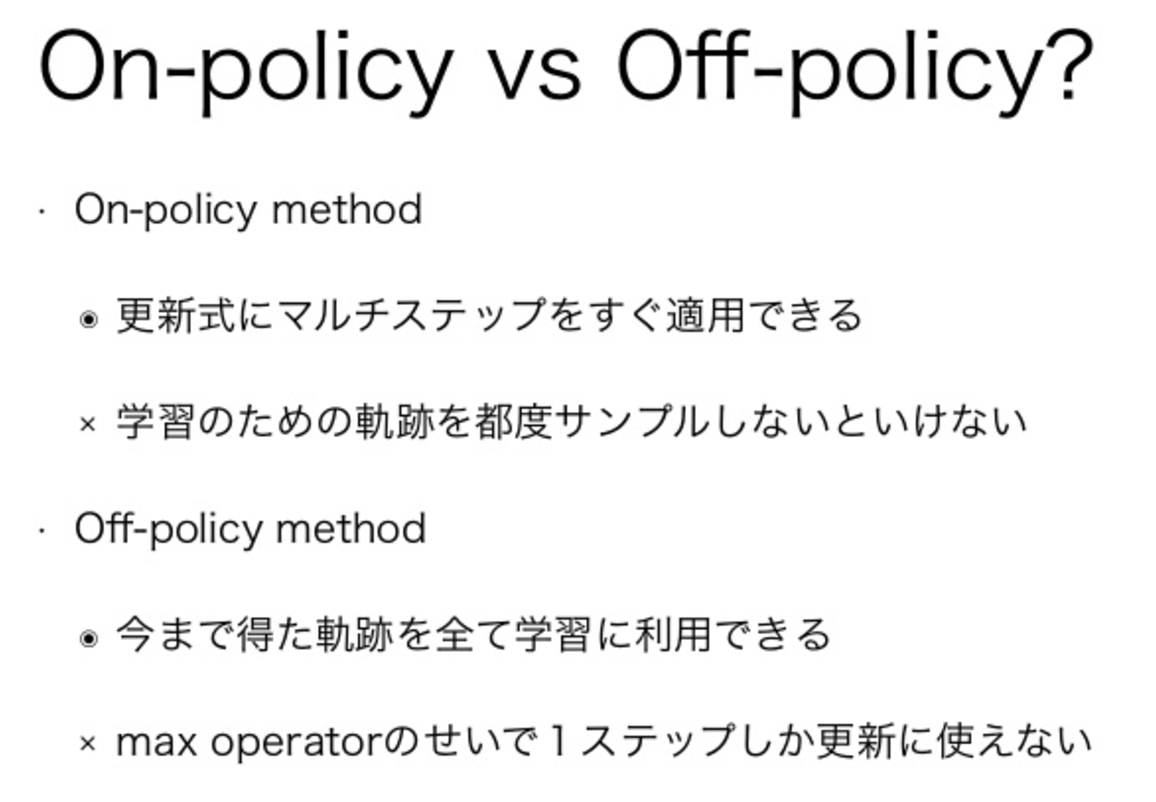 On-policy vs Off-policy?

· On-policy method

◉ 更新式にマルチステップをすぐ適用できる

× 学習のための軌跡を都度サンプルしないといけない

· Off-policy method

◉ 今まで得た軌跡を全て学習に利用できる

× max operatorのせいで１ステップしか更新に使えない